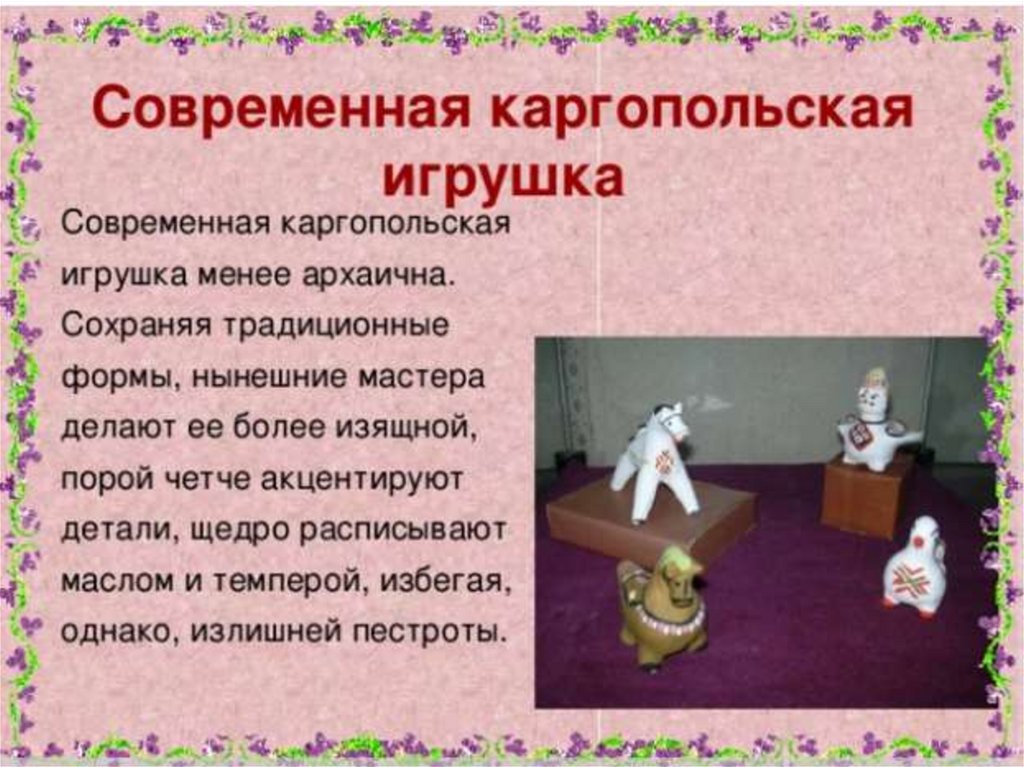 Современная каргопольская игрушка

Современная каргопольская игрушка менее архаична. Сохраняя традиционные формы, нынешние мастера делают ее более изящной, порой четче акцентируют детали, щедро расписывают маслом и темперой, избегая, однако, излишней пестроты.